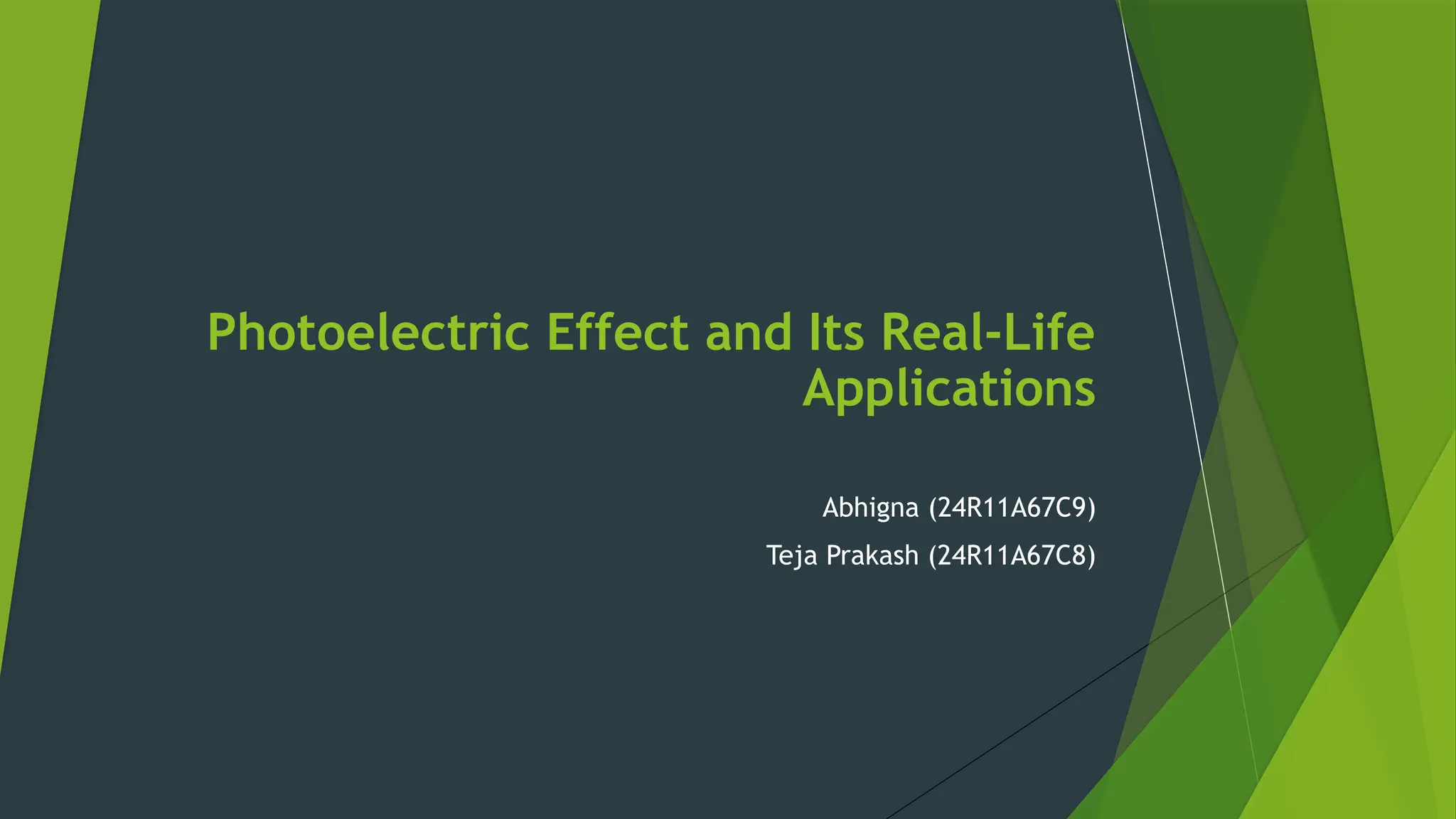 Photoelectric Effect and Its Real-Life Applications

Abhigna (24R11A67C9)

Teja Prakash (24R11A67C8)